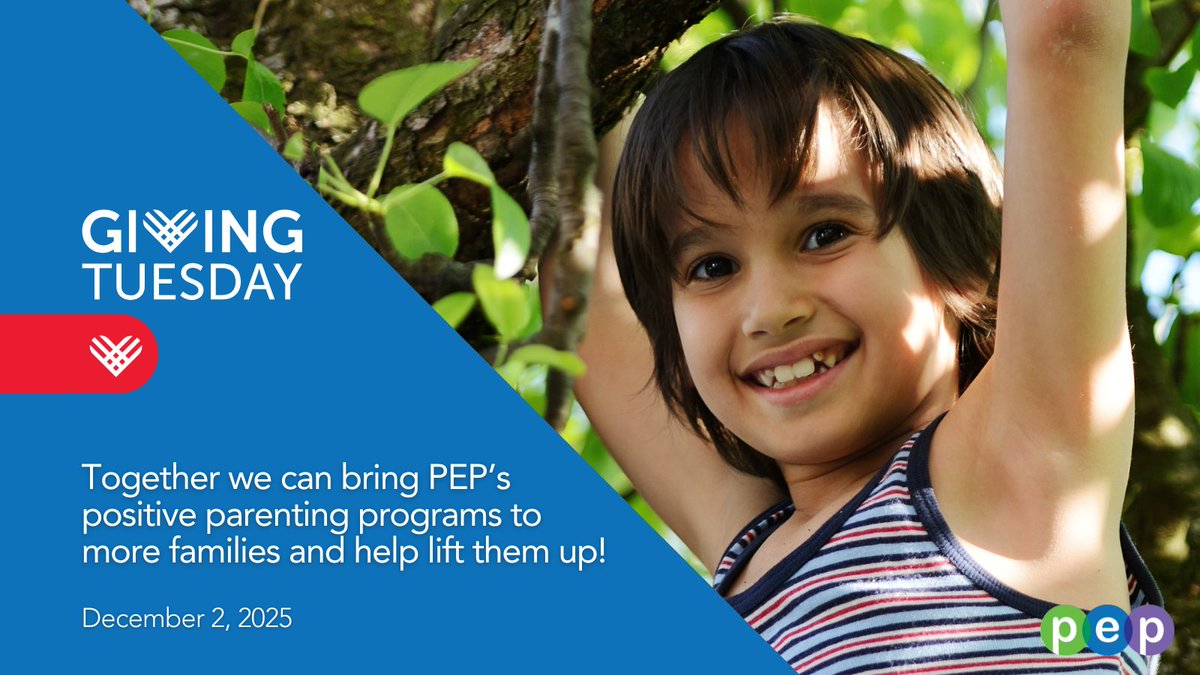 GIVING TUESDAY

Together we can bring PEP's positive parenting programs to more families and help lift them up!

December 2, 2025

pep